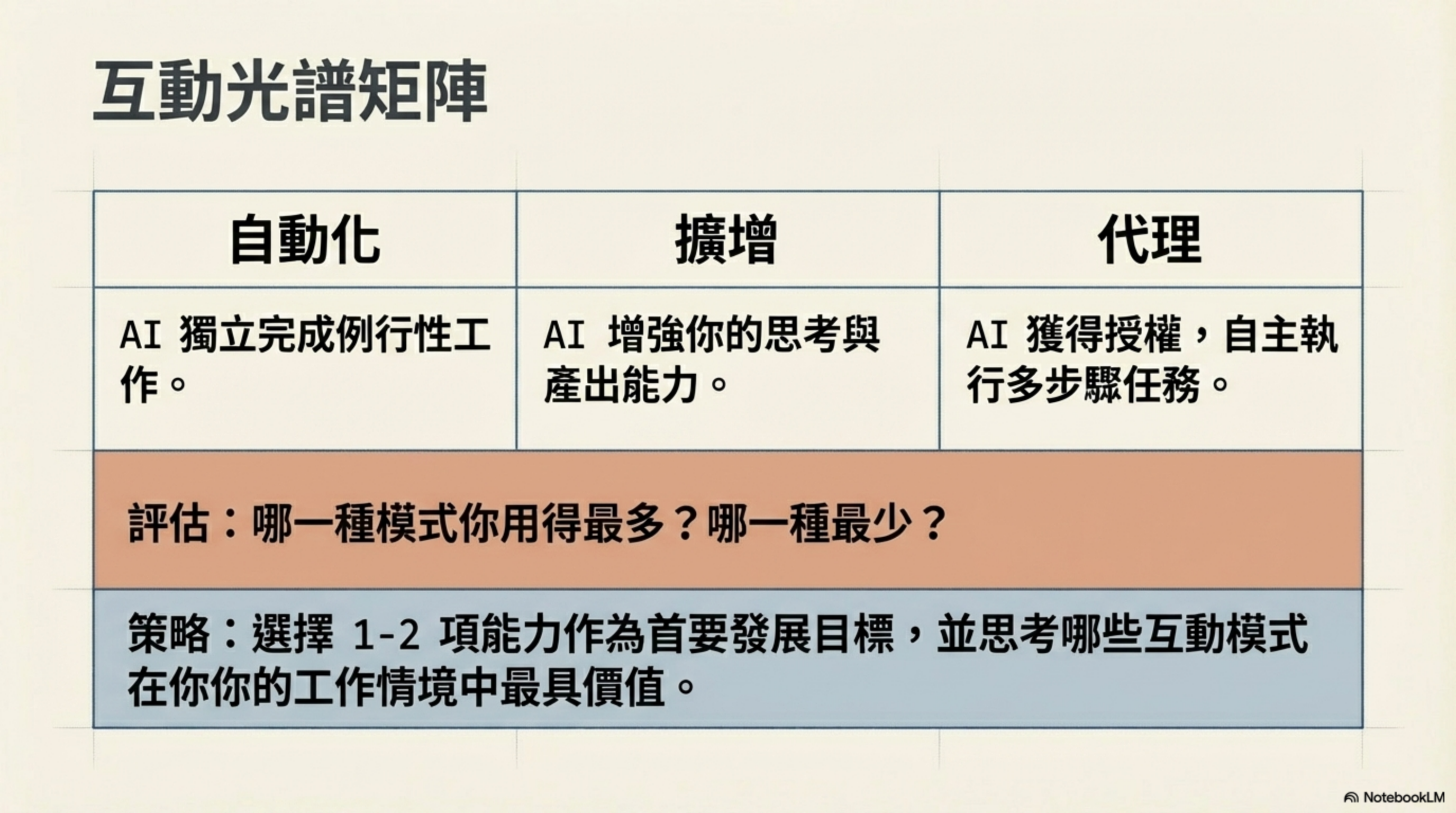 互動光譜矩陣

| 自動化 | 擴增 | 代理 |
|---|---|---|
| AI 獨立完成例行性工作。 | AI 增強你的思考與產出能力。 | AI 獲得授權，自主執行多步驟任務。 |

評估：哪一種模式你用得最多？哪一種最少？

策略：選擇 1-2 項能力作為首要發展目標，並思考哪些互動模式在你你的工作情境中最具價值。

NotebookLM